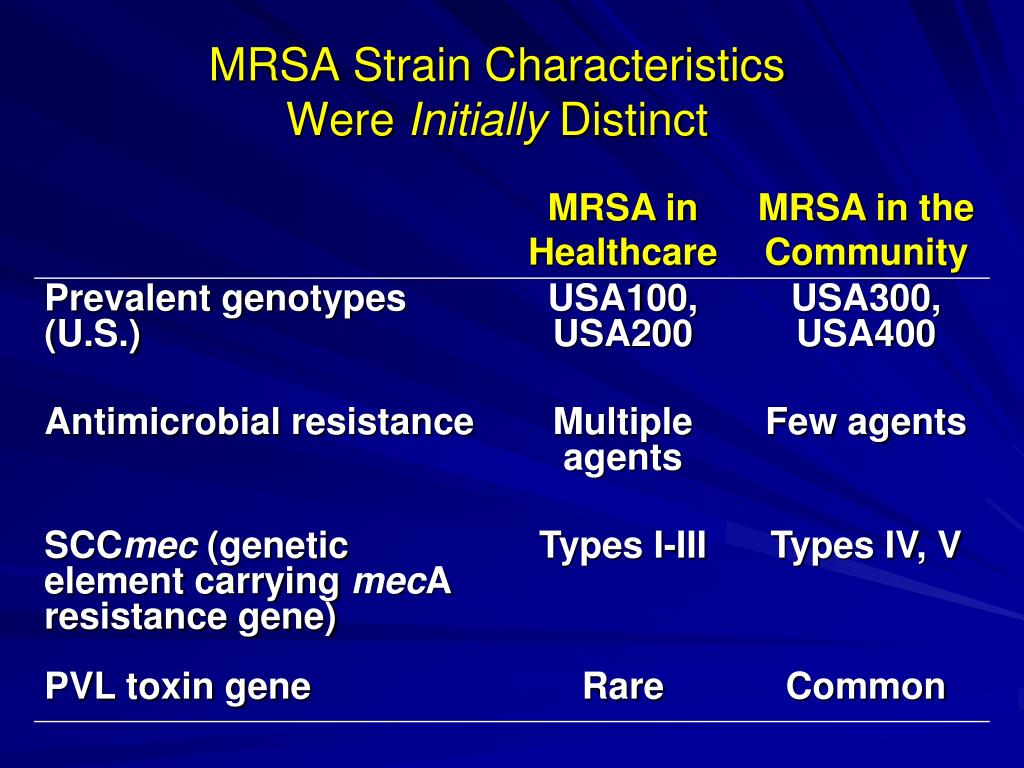 MRSA Strain Characteristics
Were Initially Distinct

| | MRSA in Healthcare | MRSA in the Community |
|---|---|---|
| Prevalent genotypes (U.S.) | USA100, USA200 | USA300, USA400 |
| Antimicrobial resistance | Multiple agents | Few agents |
| SCCmec (genetic element carrying mecA resistance gene) | Types I-III | Types IV, V |
| PVL toxin gene | Rare | Common |